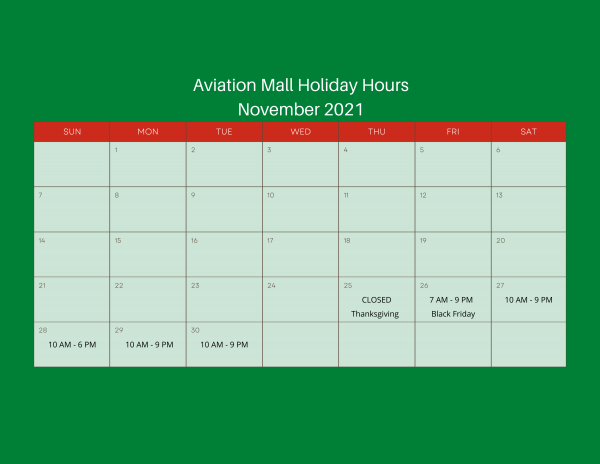 Aviation Mall Holiday Hours
November 2021

| SUN | MON | TUE | WED | THU | FRI | SAT |
|---|---|---|---|---|---|---|
| | 1 | 2 | 3 | 4 | 5 | 6 |
| 7 | 8 | 9 | 10 | 11 | 12 | 13 |
| 14 | 15 | 16 | 17 | 18 | 19 | 20 |
| 21 | 22 | 23 | 24 | 25 CLOSED Thanksgiving | 26 7 AM - 9 PM Black Friday | 27 10 AM - 9 PM |
| 28 10 AM - 6 PM | 29 10 AM - 9 PM | 30 10 AM - 9 PM | | | | |